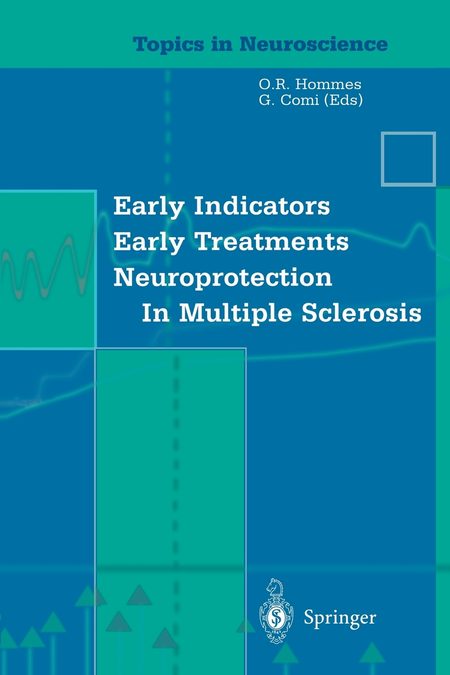 Topics in Neuroscience

O.R. Hommes
G. Comi (Eds)

Early Indicators
Early Treatments
Neuroprotection
In Multiple Sclerosis

Springer